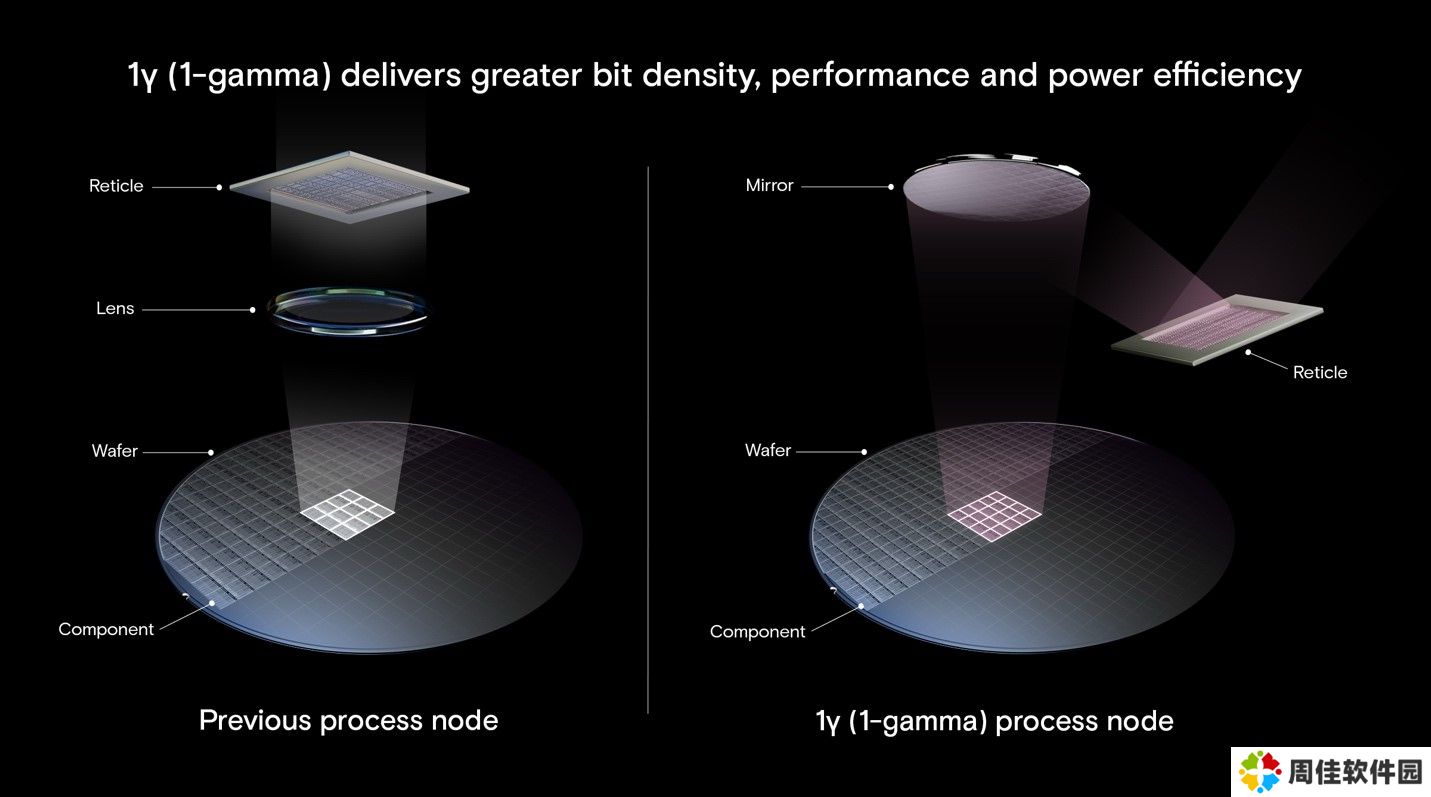 1γ (1-gamma) delivers greater bit density, performance and power efficiency

Reticle

Lens

Wafer

Component

Previous process node

Mirror

Reticle

Wafer

Component

1γ (1-gamma) process node

周佳软件园